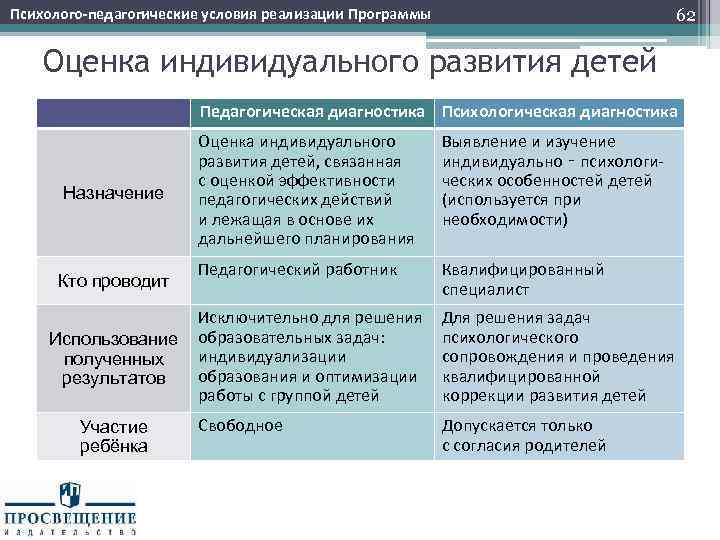 Психолого-педагогические условия реализации Программы

62

Оценка индивидуального развития детей

| | Педагогическая диагностика | Психологическая диагностика |
|---|---|---|
| Назначение | Оценка индивидуального развития детей, связанная с оценкой эффективности педагогических действий и лежащая в основе их дальнейшего планирования | Выявление и изучение индивидуально - психологических особенностей детей (используется при необходимости) |
| Кто проводит | Педагогический работник | Квалифицированный специалист |
| Использование полученных результатов | Исключительно для решения образовательных задач: индивидуализации образования и оптимизации работы с группой детей | Для решения задач психологического сопровождения и проведения квалифицированной коррекции развития детей |
| Участие ребёнка | Свободное | Допускается только с согласия родителей |

ПРОСВЕЩЕНИЕ
ИЗДАТЕЛЬСТВО